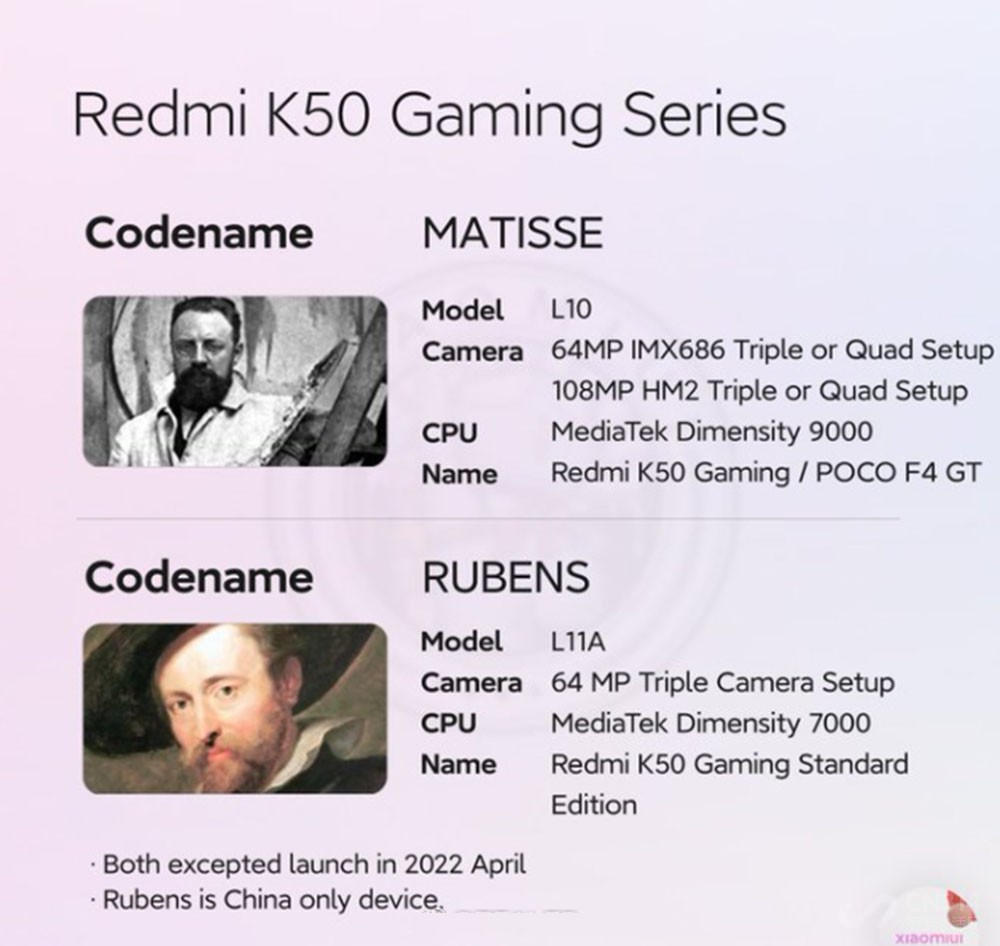 Redmi K50 Gaming Series

Codename MATISSE

Model L10
Camera 64MP IMX686 Triple or Quad Setup
108MP HM2 Triple or Quad Setup
CPU MediaTek Dimensity 9000
Name Redmi K50 Gaming / POCO F4 GT

Codename RUBENS

Model L11A
Camera 64 MP Triple Camera Setup
CPU MediaTek Dimensity 7000
Name Redmi K50 Gaming Standard Edition

· Both excepted launch in 2022 April
· Rubens is China only device.

xiaomiui